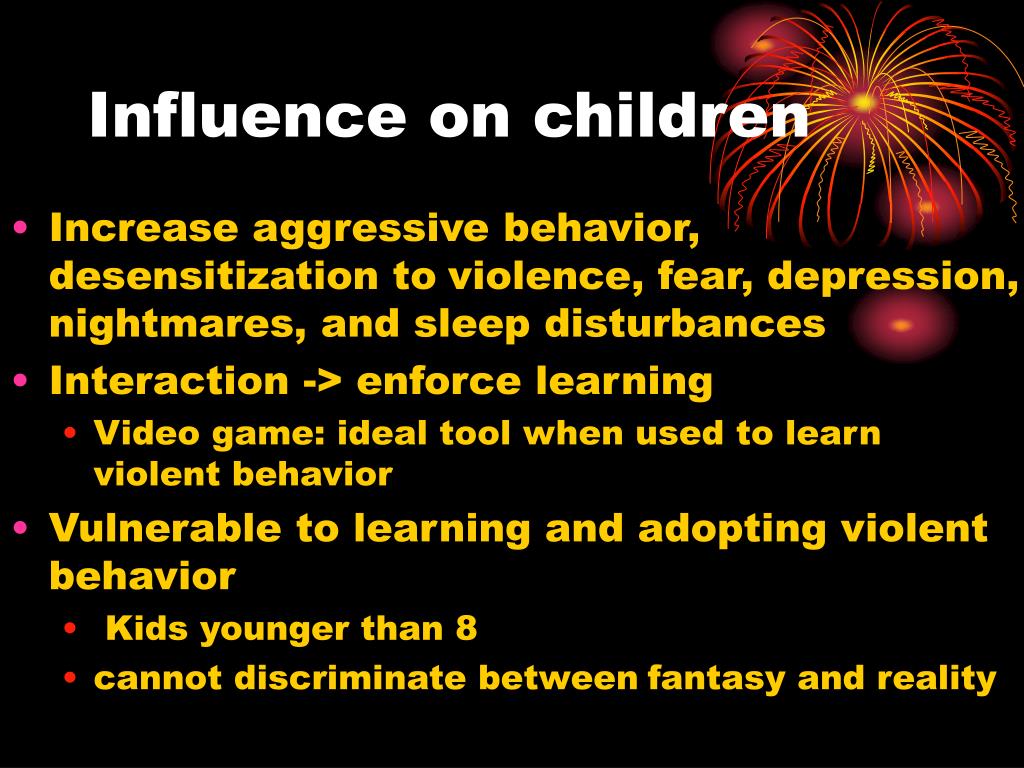 Influence on children

• Increase aggressive behavior, desensitization to violence, fear, depression, nightmares, and sleep disturbances
• Interaction -> enforce learning
  • Video game: ideal tool when used to learn violent behavior
• Vulnerable to learning and adopting violent behavior
  • Kids younger than 8
  • cannot discriminate between fantasy and reality